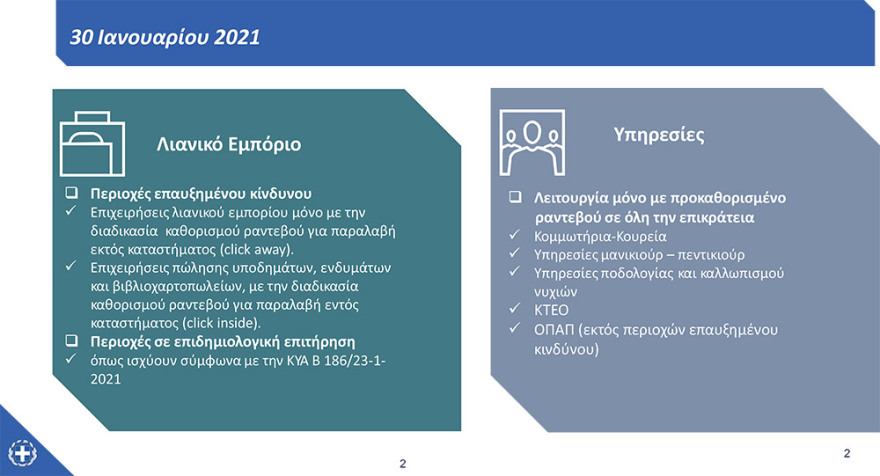 30 Ιανουαρίου 2021

Λιανικό Εμπόριο

❑ Περιοχές επαυξημένου κίνδυνου
✓ Επιχειρήσεις λιανικού εμπορίου μόνο με την διαδικασία καθορισμού ραντεβού για παραλαβή εκτός καταστήματος (click away).
✓ Επιχειρήσεις πώλησης υποδημάτων, ενδυμάτων και βιβλιοχαρτοπωλείων, με την διαδικασία καθορισμού ραντεβού για παραλαβή εντός καταστήματος (click inside).
❑ Περιοχές σε επιδημιολογική επιτήρηση
✓ όπως ισχύουν σύμφωνα με την ΚΥΑ Β 186/23-1-2021

Υπηρεσίες

❑ Λειτουργία μόνο με προκαθορισμένο ραντεβού σε όλη την επικράτεια
✓ Κομμωτήρια-Κουρεία
✓ Υπηρεσίες μανικιούρ – πεντικιούρ
✓ Υπηρεσίες ποδολογίας και καλλωπισμού νυχιών
✓ ΚΤΕΟ
✓ ΟΠΑΠ (εκτός περιοχών επαυξημένου κινδύνου)

2

2